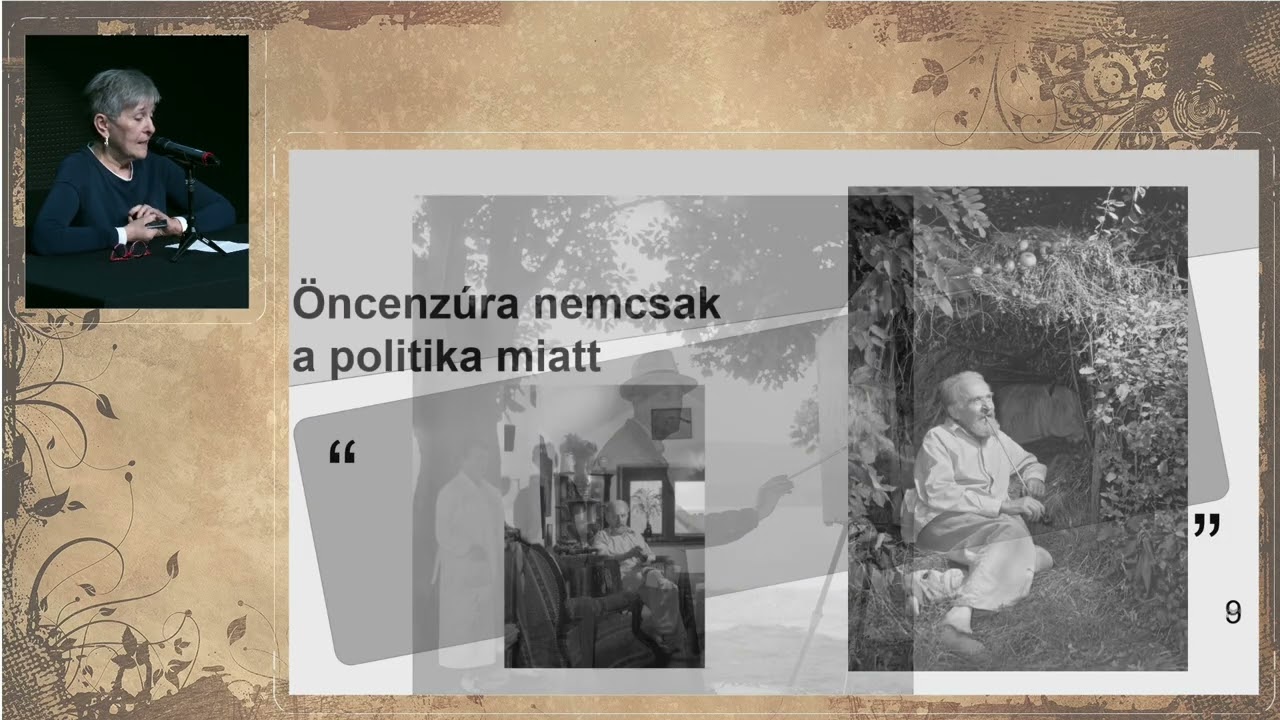 Öncenzúra nemcsak a politika miatt

“

”

9